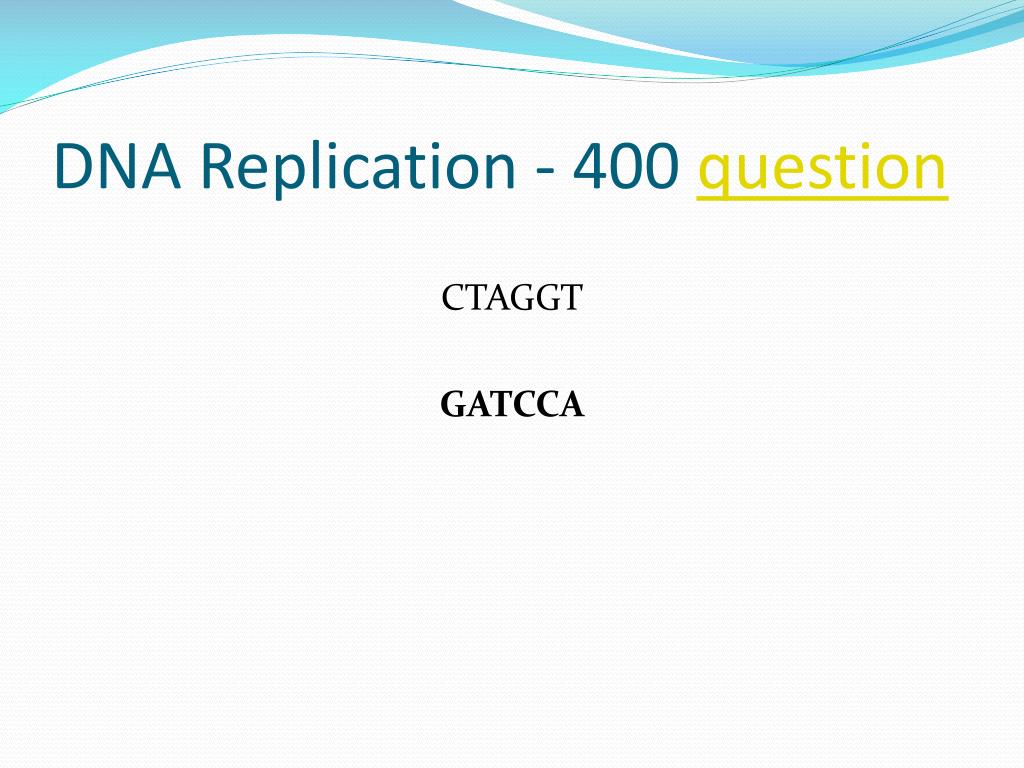 DNA Replication - 400 question

CTAGGT

GATCCA